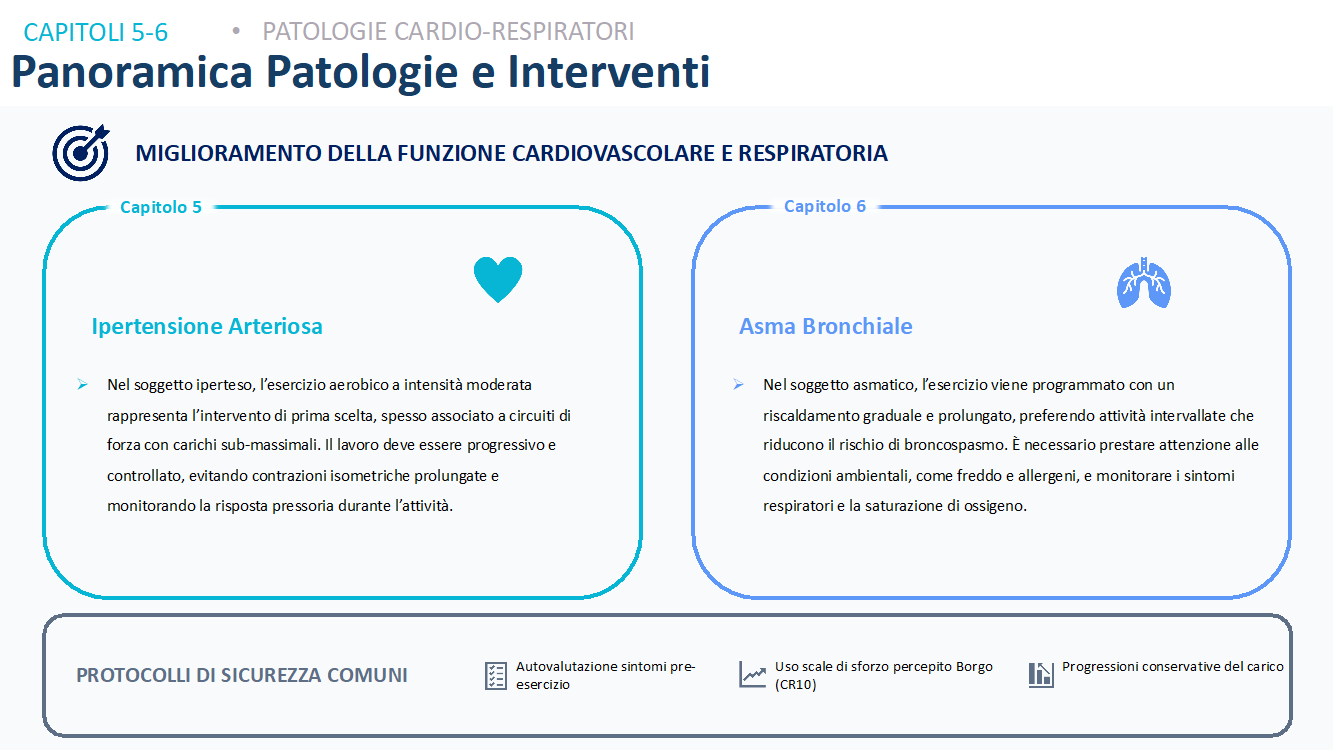 CAPITOLI 5-6 • PATOLOGIE CARDIO-RESPIRATORI

Panoramica Patologie e Interventi

MIGLIORAMENTO DELLA FUNZIONE CARDIOVASCOLARE E RESPIRATORIA

Capitolo 5

Ipertensione Arteriosa

➢ Nel soggetto iperteso, l'esercizio aerobico a intensità moderata rappresenta l'intervento di prima scelta, spesso associato a circuiti di forza con carichi sub-massimali. Il lavoro deve essere progressivo e controllato, evitando contrazioni isometriche prolungate e monitorando la risposta pressoria durante l'attività.

Capitolo 6

Asma Bronchiale

➢ Nel soggetto asmatico, l'esercizio viene programmato con un riscaldamento graduale e prolungato, preferendo attività intervallate che riducono il rischio di broncospasmo. È necessario prestare attenzione alle condizioni ambientali, come freddo e allergeni, e monitorare i sintomi respiratori e la saturazione di ossigeno.

PROTOCOLLI DI SICUREZZA COMUNI

Autovalutazione sintomi pre-esercizio

Uso scale di sforzo percepito Borgo (CR10)

Progressioni conservative del carico